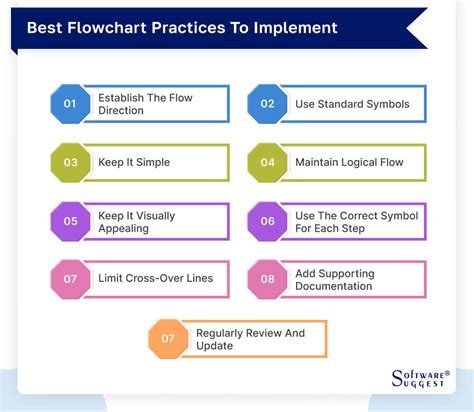 Best Flowchart Practices To Implement

01 Establish The Flow Direction

02 Use Standard Symbols

03 Keep It Simple

04 Maintain Logical Flow

05 Keep It Visually Appealing

06 Use The Correct Symbol For Each Step

07 Limit Cross-Over Lines

08 Add Supporting Documentation

07 Regularly Review And Update

SOFTWARE® SUGGEST